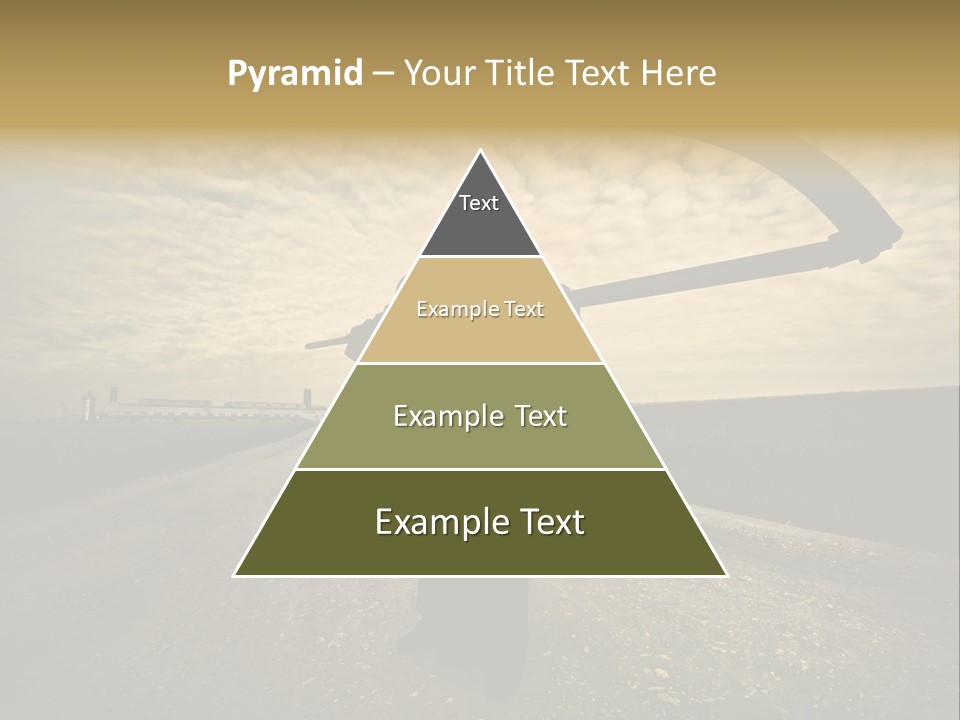 Pyramid – Your Title Text Here

Text

Example Text

Example Text

Example Text